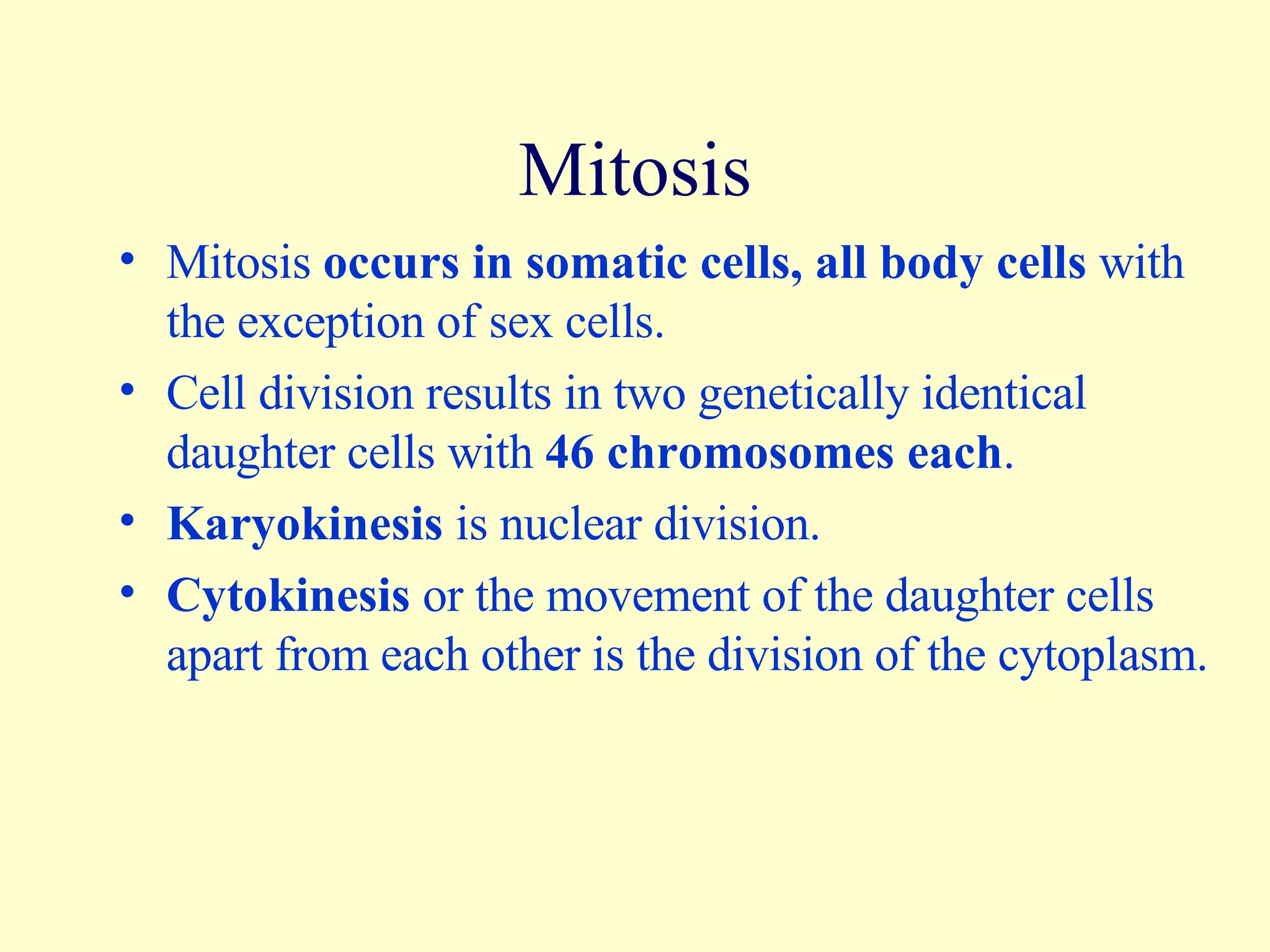 Mitosis

• Mitosis occurs in somatic cells, all body cells with the exception of sex cells.
• Cell division results in two genetically identical daughter cells with 46 chromosomes each.
• Karyokinesis is nuclear division.
• Cytokinesis or the movement of the daughter cells apart from each other is the division of the cytoplasm.